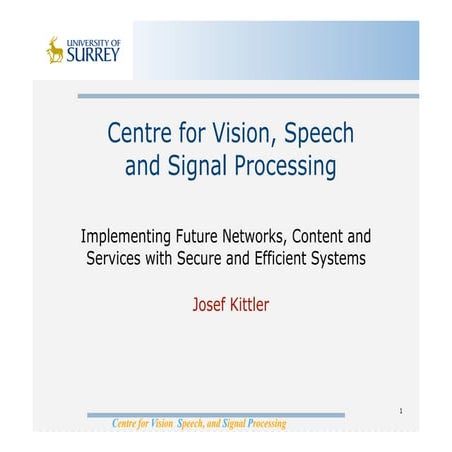 UNIVERSITY OF SURREY

Centre for Vision, Speech and Signal Processing

Implementing Future Networks, Content and Services with Secure and Efficient Systems

Josef Kittler

1

Centre for Vision Speech, and Signal Processing